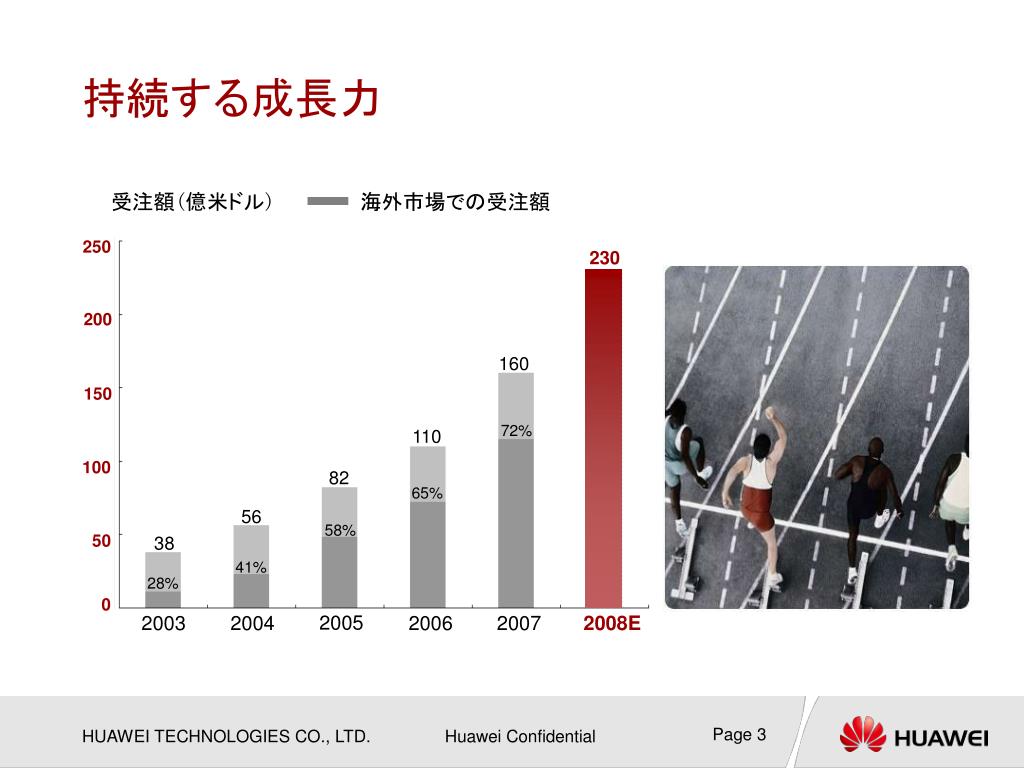 持続する成長力

受注額（億米ドル）

海外市場での受注額

250
200
150
100
50
0

38
28%
56
41%
82
58%
110
65%
160
72%
230

2003
2004
2005
2006
2007
2008E

HUAWEI TECHNOLOGIES CO., LTD.

Huawei Confidential

Page 3

HUAWEI